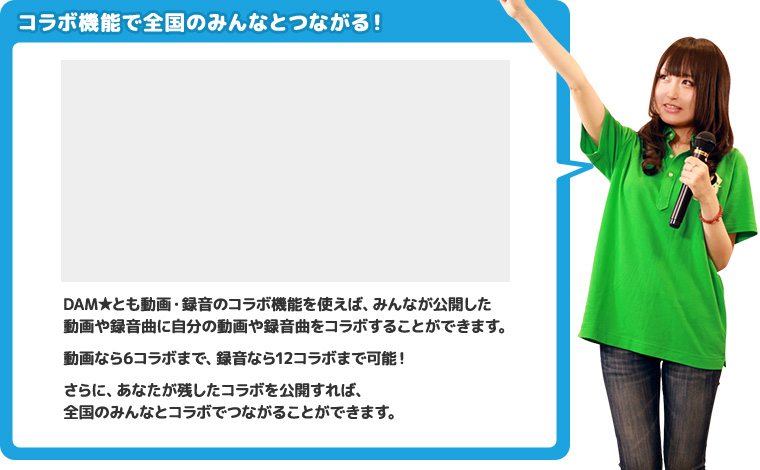 コラボ機能で全国のみんなとつながる！

DAM★とも動画・録音のコラボ機能を使えば、みんなが公開した動画や録音曲に自分の動画や録音曲をコラボすることができます。

動画なら6コラボまで、録音なら12コラボまで可能！

さらに、あなたが残したコラボを公開すれば、全国のみんなとコラボでつながることができます。